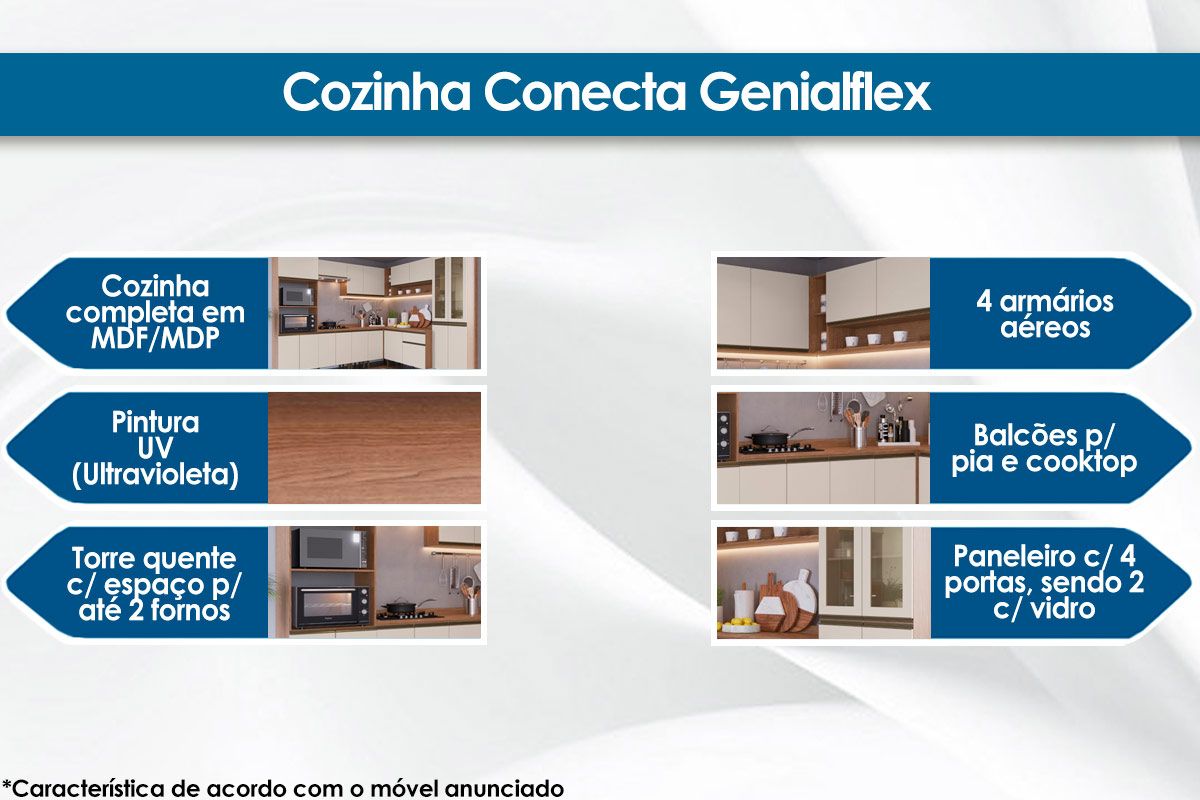 Cozinha Conecta Genialflex

Cozinha completa em MDF/MDP

Pintura UV (Ultravioleta)

Torre quente c/ espaço p/ até 2 fornos

4 armários aéreos

Balcões p/ pia e cooktop

Paneleiro c/ 4 portas, sendo 2 c/ vidro

*Característica de acordo com o móvel anunciado